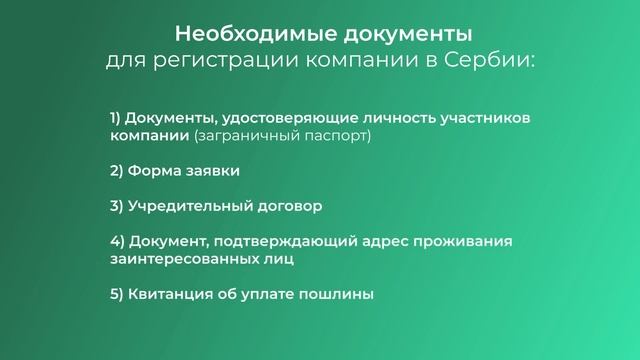 Необходимые документы
для регистрации компании в Сербии:

1) Документы, удостоверяющие личность участников компании (заграничный паспорт)

2) Форма заявки

3) Учредительный договор

4) Документ, подтверждающий адрес проживания заинтересованных лиц

5) Квитанция об уплате пошлины